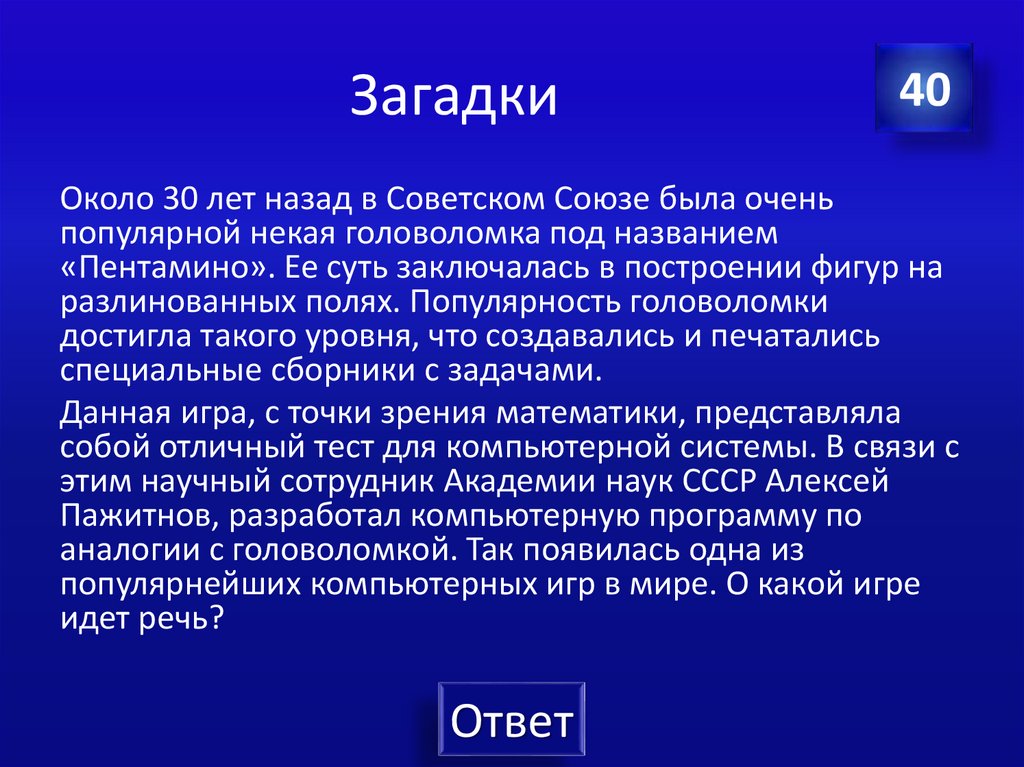 Загадки

40

Около 30 лет назад в Советском Союзе была очень популярной некая головоломка под названием «Пентамино». Ее суть заключалась в построении фигур на разлинованных полях. Популярность головоломки достигла такого уровня, что создавались и печатались специальные сборники с задачами.

Данная игра, с точки зрения математики, представляла собой отличный тест для компьютерной системы. В связи с этим научный сотрудник Академии наук СССР Алексей Пажитнов, разработал компьютерную программу по аналогии с головоломкой. Так появилась одна из популярнейших компьютерных игр в мире. О какой игре идет речь?

Ответ